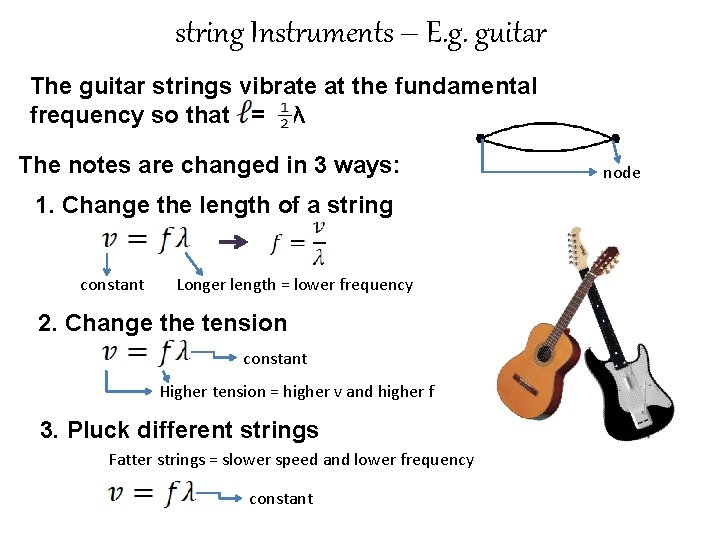 string Instruments – E.g. guitar

The guitar strings vibrate at the fundamental frequency so that $\ell = \frac{1}{2}\lambda$

node

The notes are changed in 3 ways:

1. Change the length of a string

$v = f\lambda$ → $f = \frac{v}{\lambda}$

constant Longer length = lower frequency

2. Change the tension

$v = f\lambda$ constant

Higher tension = higher v and higher f

3. Pluck different strings

Fatter strings = slower speed and lower frequency

$v = f\lambda$ constant